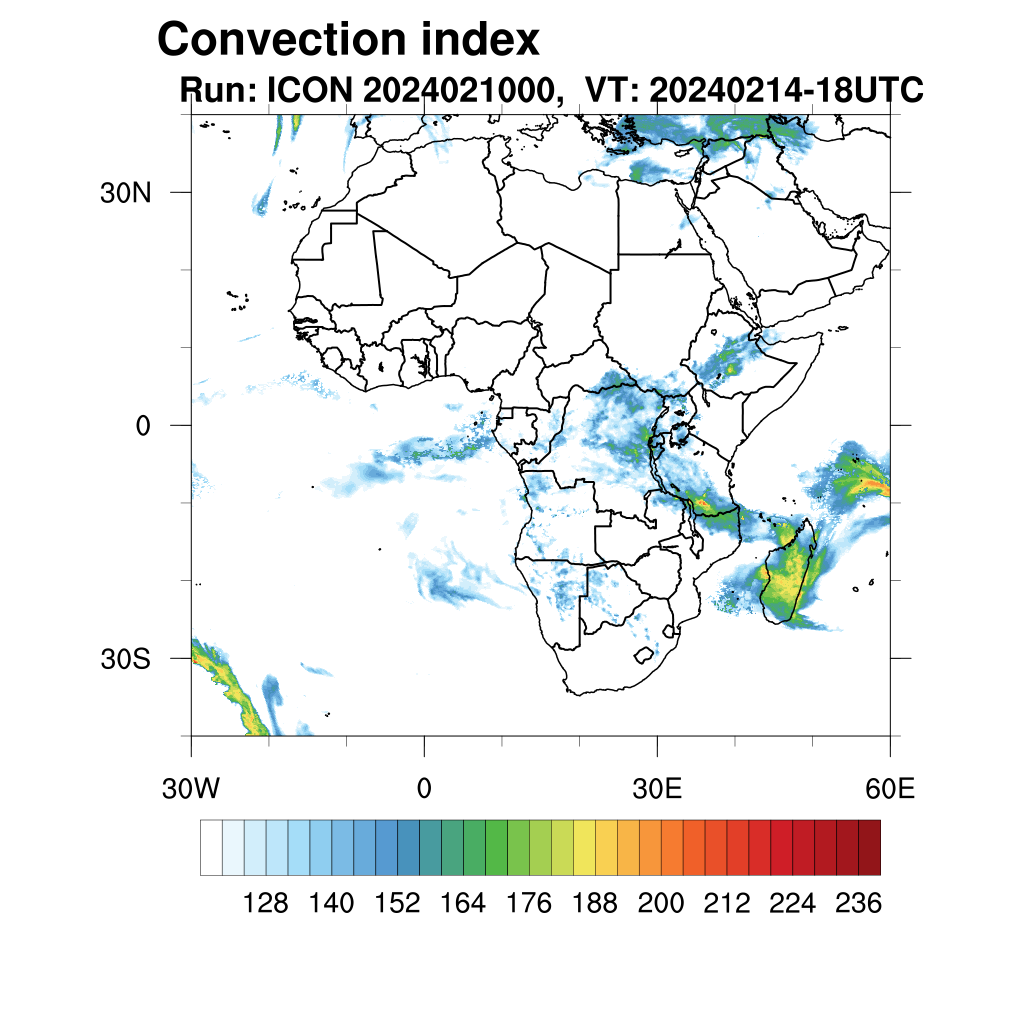 Convection index
Run: ICON 2024021000, VT: 20240214-18UTC

30N
0
30S

30W
0
30E
60E

128 140 152 164 176 188 200 212 224 236